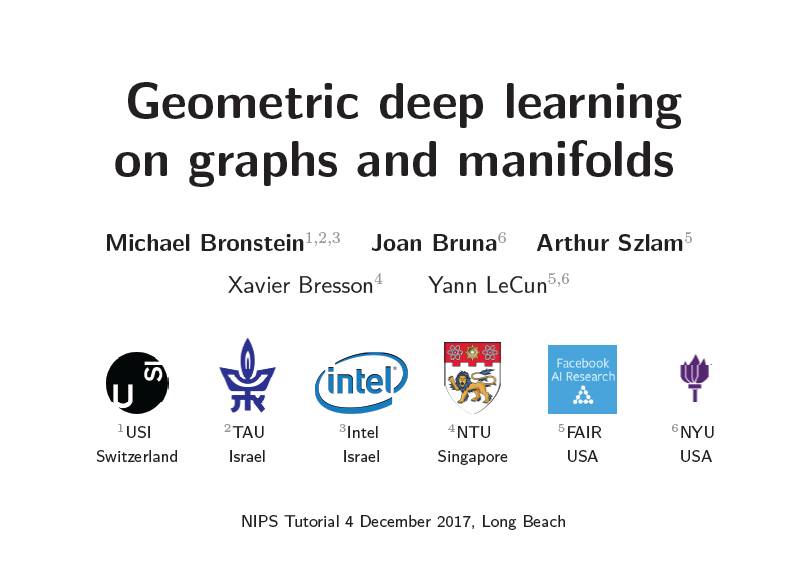 Geometric deep learning on graphs and manifolds

Michael Bronstein$^{1,2,3}$ Joan Bruna$^{6}$ Arthur Szlam$^{5}$

Xavier Bresson$^{4}$ Yann LeCun$^{5,6}$

U SI

intel

Facebook AI Research

$^{1}$USI Switzerland

$^{2}$TAU Israel

$^{3}$Intel Israel

$^{4}$NTU Singapore

$^{5}$FAIR USA

$^{6}$NYU USA

NIPS Tutorial 4 December 2017, Long Beach